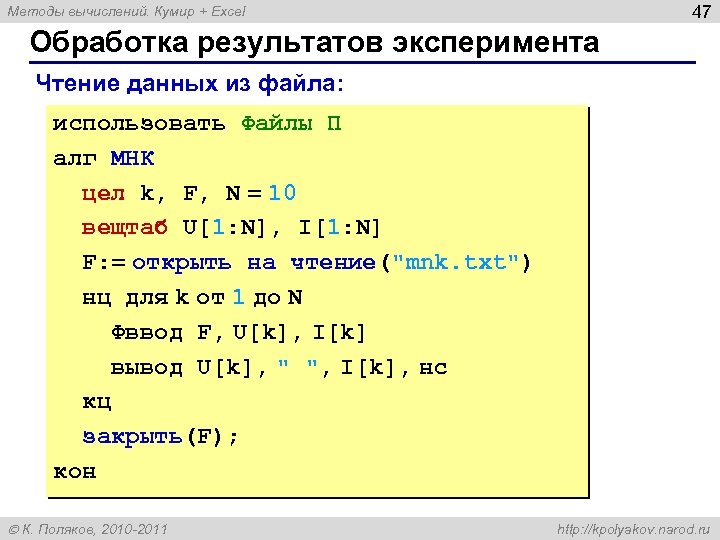 Методы вычислений. Кумир + Excel

47

Обработка результатов эксперимента

Чтение данных из файла:

использовать Файлы П
алг МНК
цел k, F, N = 10
вещтаб U[1:N], I[1:N]
F:= открыть на чтение("mnk.txt")
нц для k от 1 до N
Фввод F, U[k], I[k]
вывод U[k], " ", I[k], нс
кц
закрыть(F);
кон

© К. Поляков, 2010-2011

http://kpolyakov.narod.ru